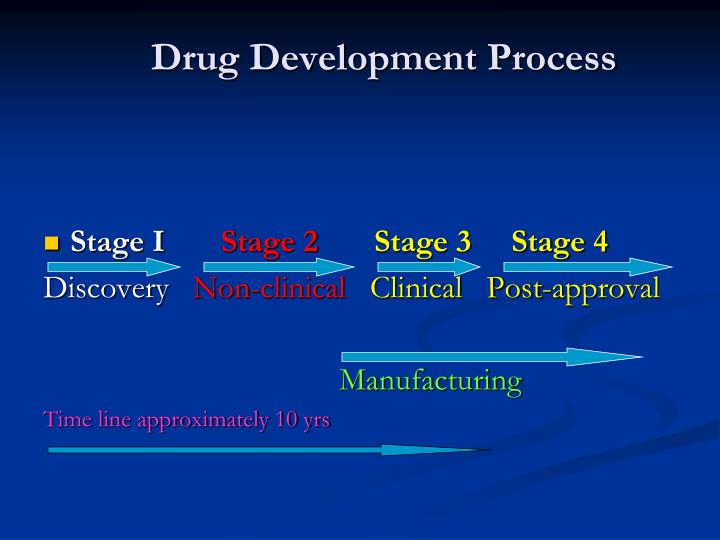 Drug Development Process

Stage I Stage 2 Stage 3 Stage 4

Discovery Non-clinical Clinical Post-approval

Manufacturing

Time line approximately 10 yrs